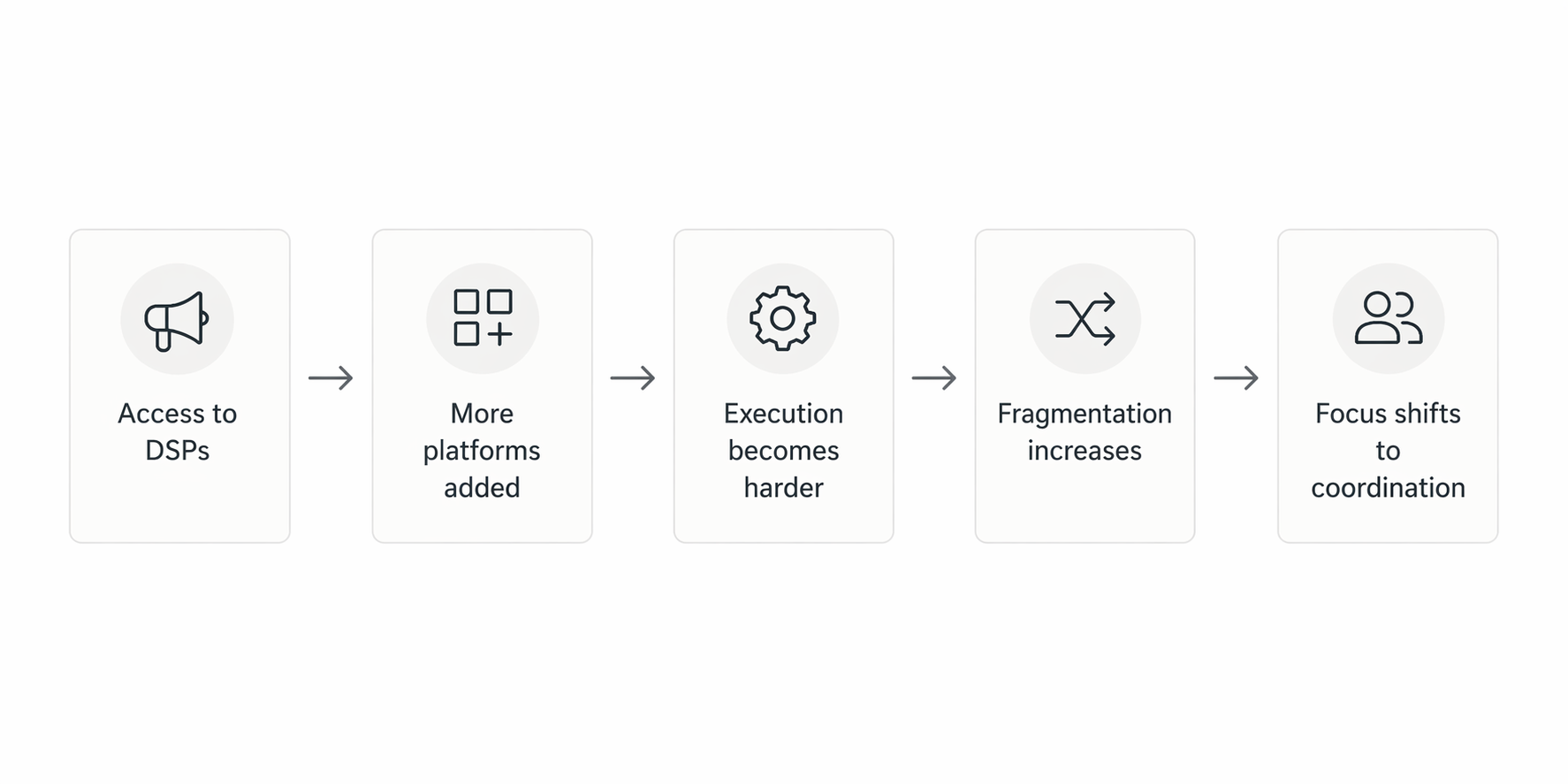 Access to DSPs

More platforms added

Execution becomes harder

Fragmentation increases

Focus shifts to coordination